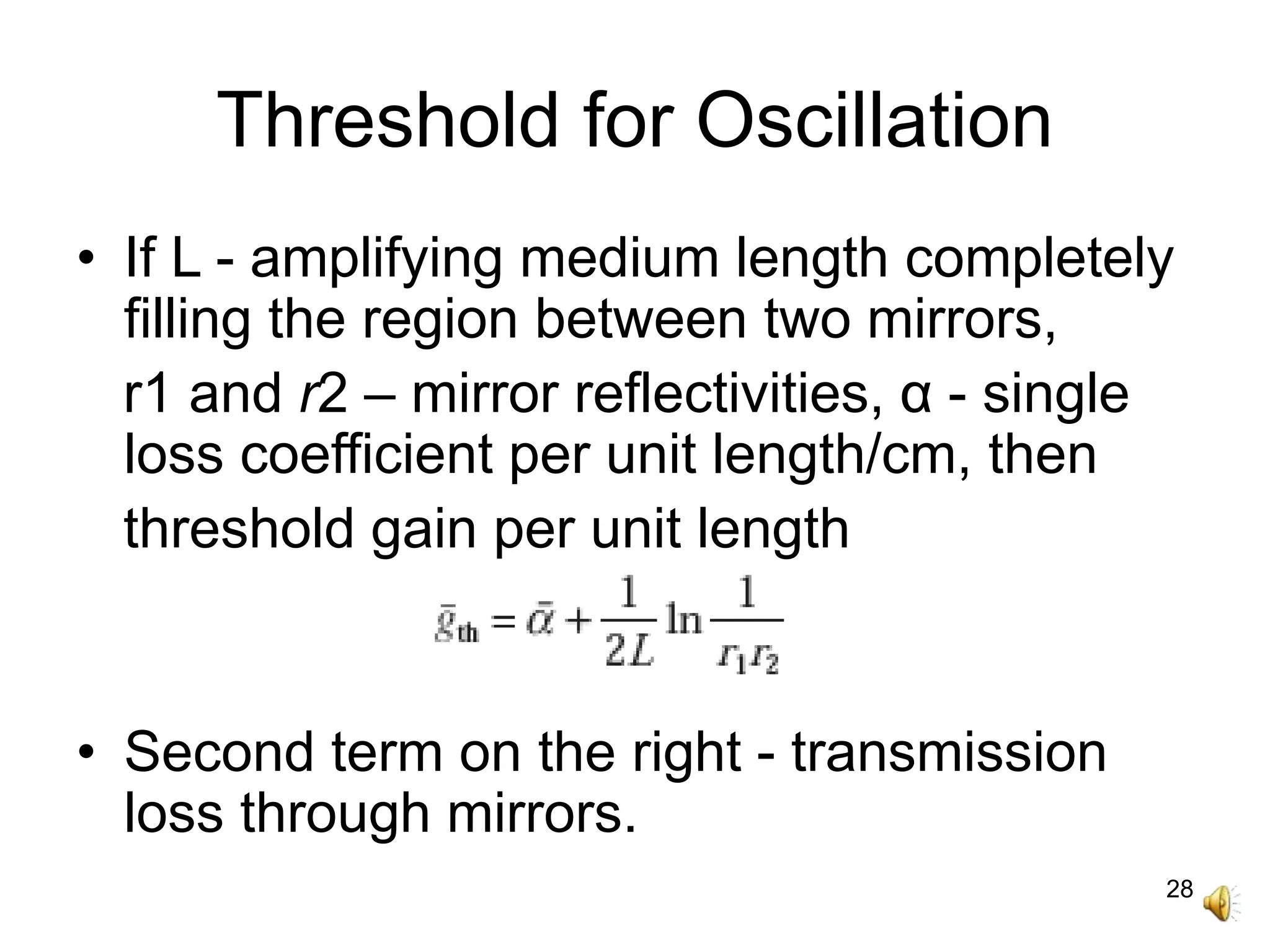 Threshold for Oscillation

• If L - amplifying medium length completely filling the region between two mirrors,

r1 and r2 – mirror reflectivities, α - single loss coefficient per unit length/cm, then

threshold gain per unit length

$\bar{g}_{th} = \bar{\alpha} + \frac{1}{2L} \ln \frac{1}{r_1 r_2}$

• Second term on the right - transmission loss through mirrors.

28